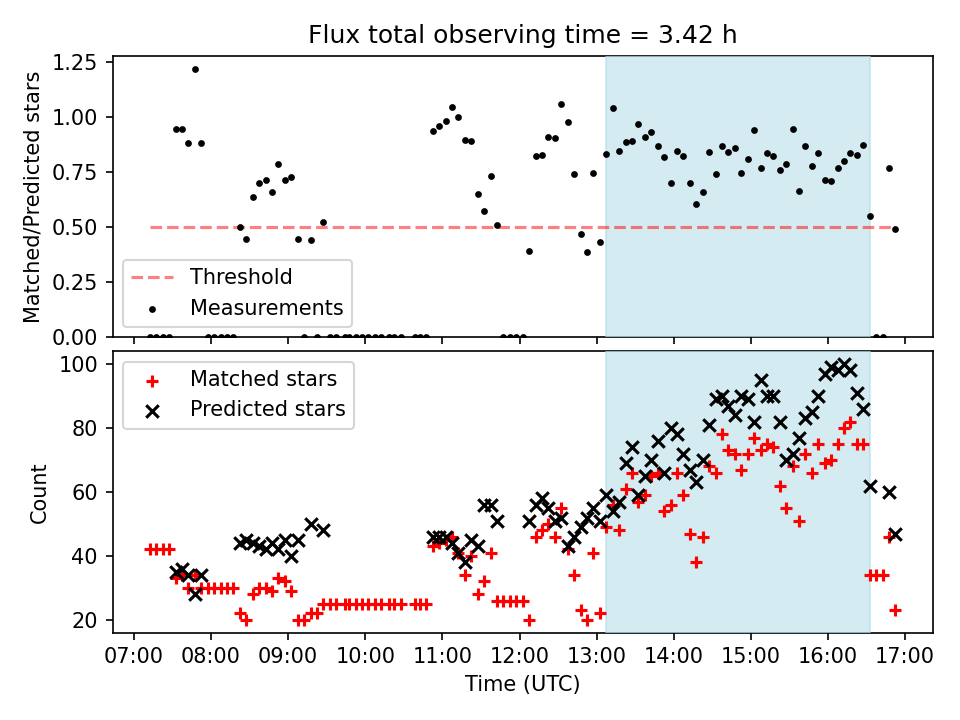 Flux total observing time = 3.42 h

Matched/Predicted stars

1.25
1.00
0.75
0.50
0.25
0.00

Threshold
Measurements

Count

100
80
60
40
20

Matched stars
Predicted stars

07:00 08:00 09:00 10:00 11:00 12:00 13:00 14:00 15:00 16:00 17:00

Time (UTC)